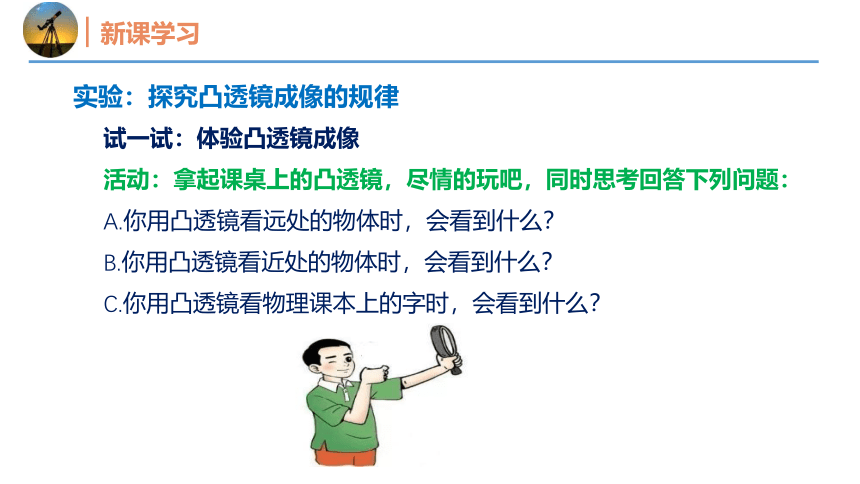 新课学习

实验：探究凸透镜成像的规律

试一试：体验凸透镜成像

活动：拿起课桌上的凸透镜，尽情的玩吧，同时思考回答下列问题：

A.你用凸透镜看远处的物体时，会看到什么？

B.你用凸透镜看近处的物体时，会看到什么？

C.你用凸透镜看物理课本上的字时，会看到什么？